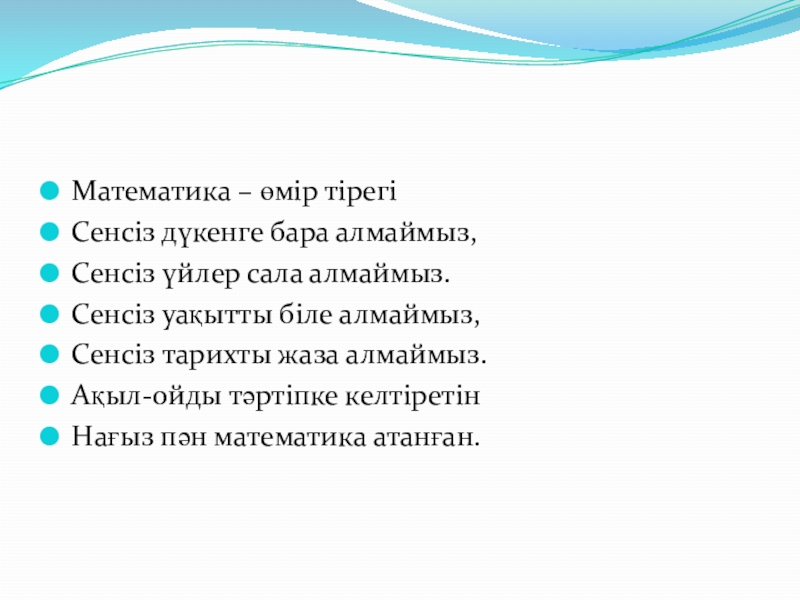 Математика – өмір тірегі
Сенсіз дүкенге бара алмаймыз,
Сенсіз үйлер сала алмаймыз.
Сенсіз уақытты біле алмаймыз,
Сенсіз тарихты жаза алмаймыз.
Ақыл-ойды тәртіпке келтіретін
Нағыз пән математика атанған.